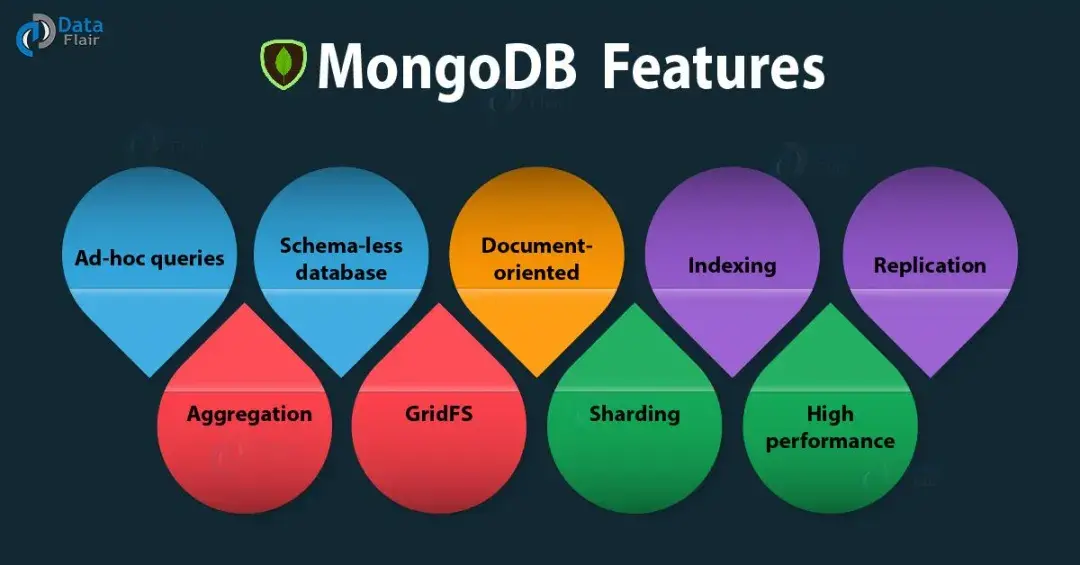 Data Flair

MongoDB Features

Ad-hoc queries

Schema-less database

Document-oriented

Indexing

Replication

Aggregation

GridFS

Sharding

High performance